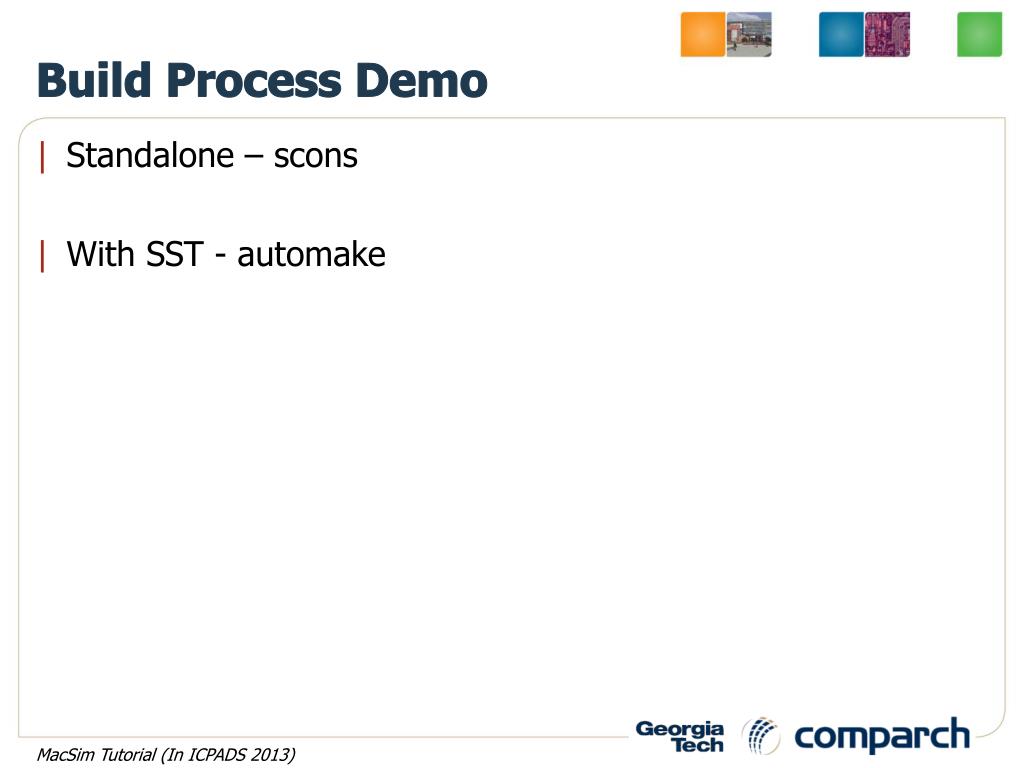 Build Process Demo

| Standalone – scons

| With SST - automake

MacSim Tutorial (In ICPADS 2013)

Georgia Tech

comparch